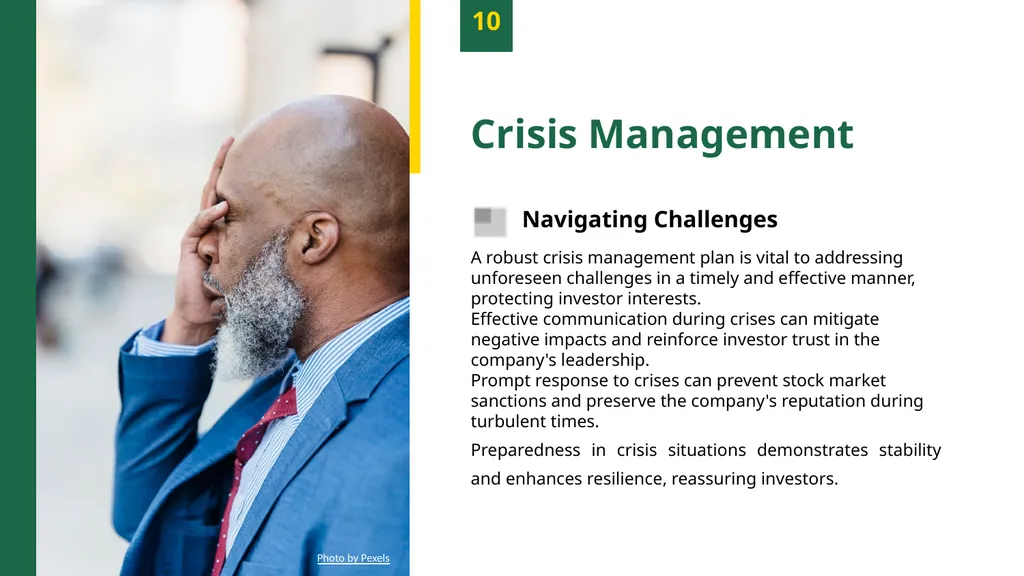 10

Crisis Management

Navigating Challenges

A robust crisis management plan is vital to addressing unforeseen challenges in a timely and effective manner, protecting investor interests.
Effective communication during crises can mitigate negative impacts and reinforce investor trust in the company's leadership.
Prompt response to crises can prevent stock market sanctions and preserve the company's reputation during turbulent times.

Preparedness in crisis situations demonstrates stability and enhances resilience, reassuring investors.

Photo by Pexels